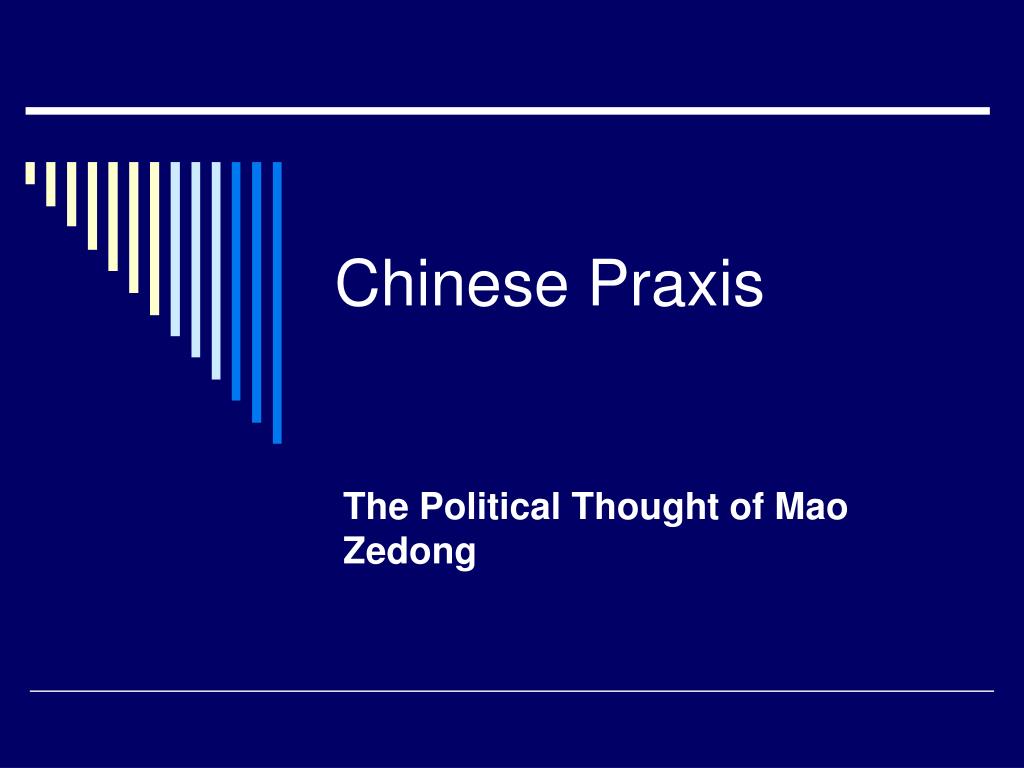 Chinese Praxis

The Political Thought of Mao Zedong